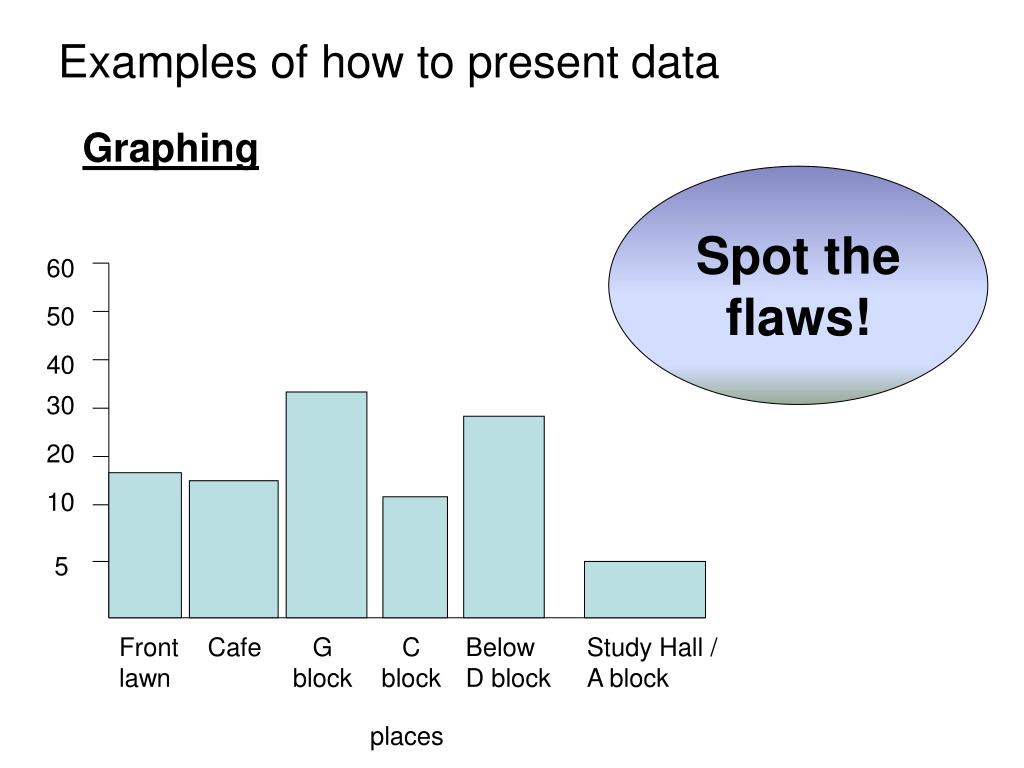 Examples of how to present data

Graphing

Spot the flaws!

60
50
40
30
20
10
5

Front lawn
Cafe
G block
C block
Below D block
Study Hall / A block

places